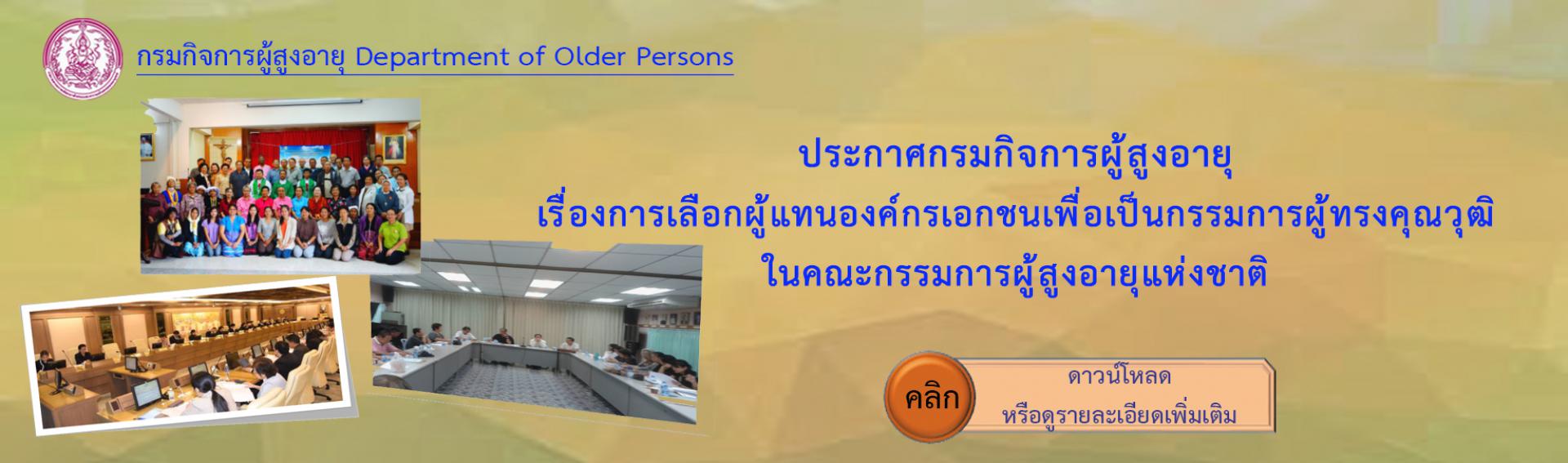 กรมกิจการผู้สูงอายุ Department of Older Persons

ประกาศกรมกิจการผู้สูงอายุ
เรื่องการเลือกผู้แทนองค์กรเอกชนเพื่อเป็นกรรมการผู้ทรงคุณวุฒิ
ในคณะกรรมการผู้สูงอายุแห่งชาติ

คลิก

ดาวน์โหลด
หรือดูรายละเอียดเพิ่มเติม